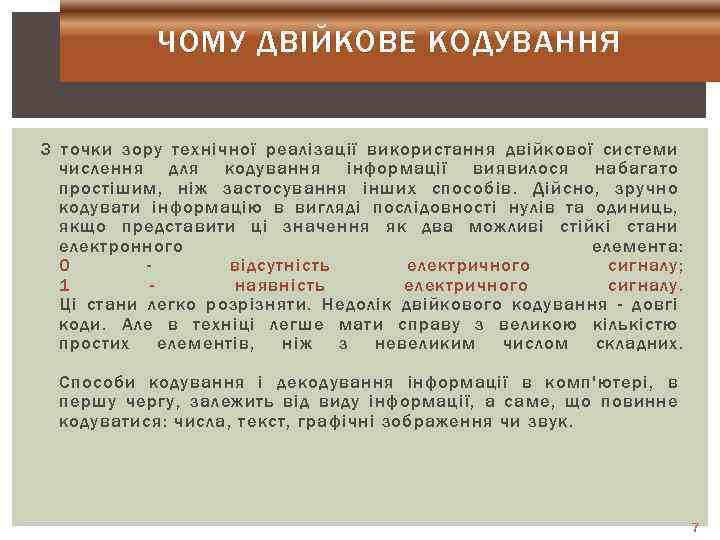 ЧОМУ ДВІЙКОВЕ КОДУВАННЯ

З точки зору технічної реалізації використання двійкової системи числення для кодування інформації виявилося набагато простішим, ніж застосування інших способів. Дійсно, зручно кодувати інформацію в вигляді послідовності нулів та одиниць, якщо представити ці значення як два можливі стійкі стани електронного елемента:
0 - відсутність електричного сигналу;
1 - наявність електричного сигналу.
Ці стани легко розрізняти. Недолік двійкового кодування - довгі коди. Але в техніці легше мати справу з великою кількістю простих елементів, ніж з невеликим числом складних.

Способи кодування і декодування інформації в комп'ютері, в першу чергу, залежить від виду інформації, а саме, що повинне кодуватися: числа, текст, графічні зображення чи звук.

7